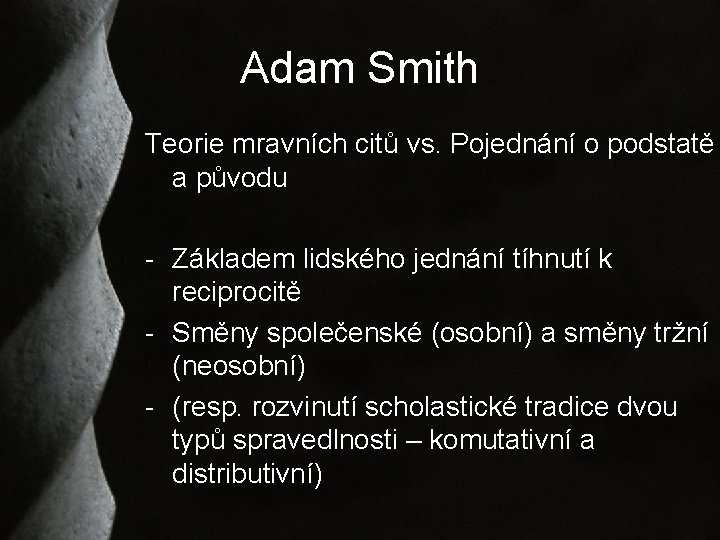 Adam Smith

Teorie mravních citů vs. Pojednání o podstatě a původu

- Základem lidského jednání tíhnutí k reciprocitě
- Směny společenské (osobní) a směny tržní (neosobní)
- (resp. rozvinutí scholastické tradice dvou typů spravedlnosti – komutativní a distributivní)